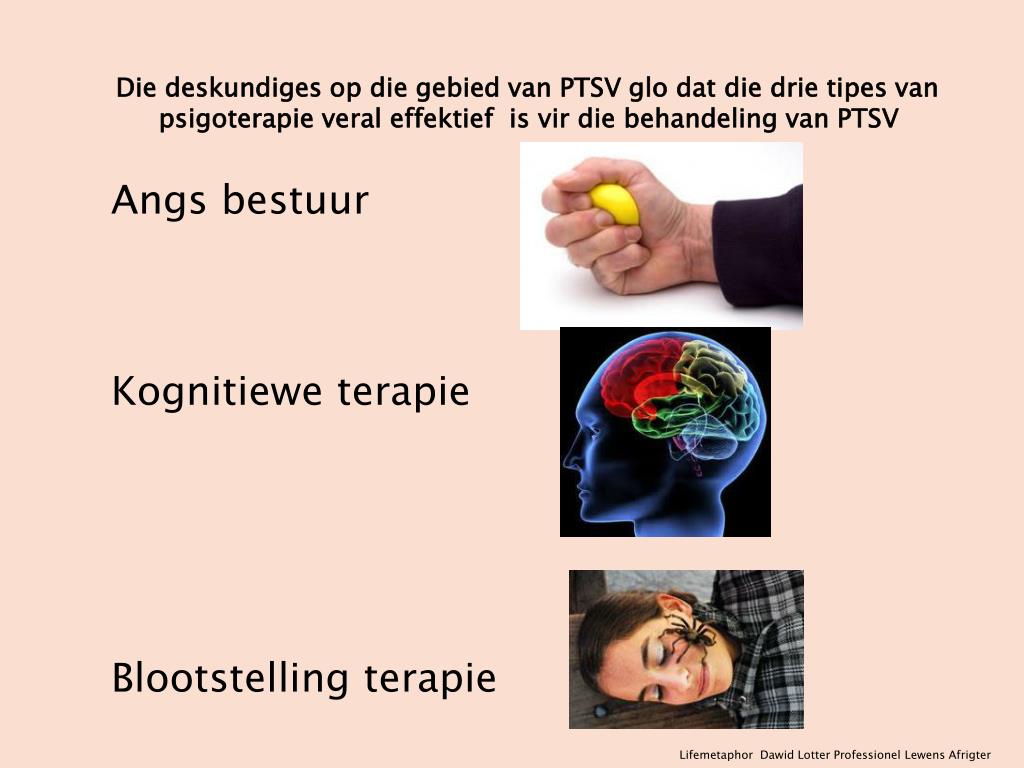 Die deskundiges op die gebied van PTSV glo dat die drie tipes van psigoterapie veral effektief is vir die behandeling van PTSV

Angs bestuur

Kognitiewe terapie

Blootstelling terapie

Lifemetaphor Dawid Lotter Professionel Lewens Afrigter